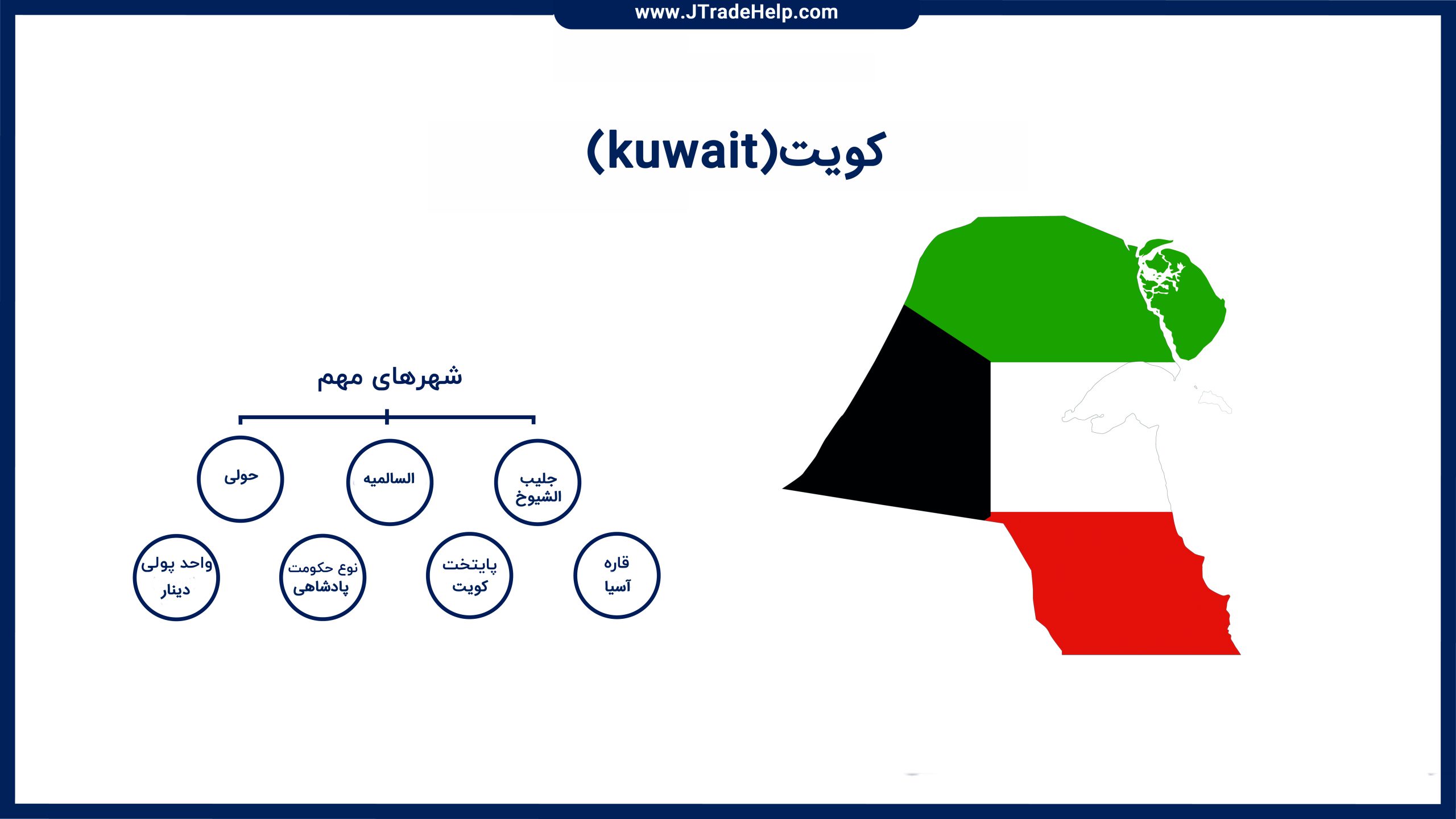 www.JTradeHelp.com

کویت(kuwait)

شهرهای مهم

جلیب الشیوخ

السالمیه

حولی

قاره آسیا

پایتخت کویت

نوع حکومت پادشاهی

واحد پولی دینار